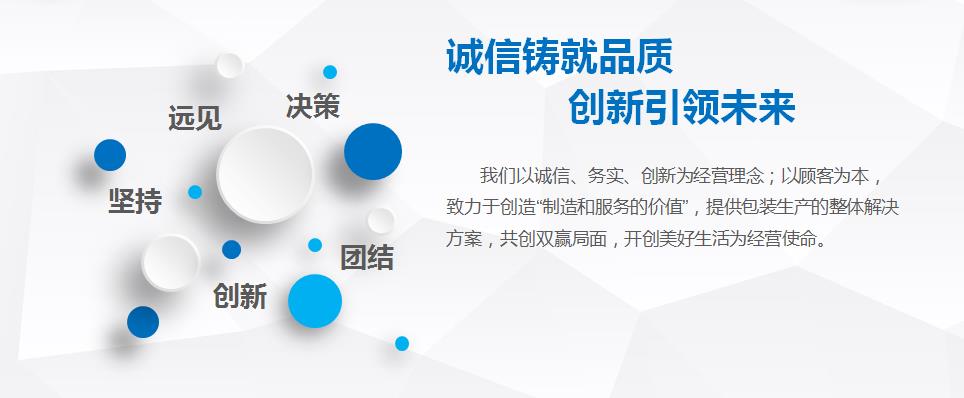 远见
决策
坚持
团结
创新

诚信铸就品质
创新引领未来

我们以诚信、务实、创新为经营理念；以顾客为本，致力于创造“制造和服务的价值”，提供包装生产的整体解决方案，共创双赢局面，开创美好生活为经营使命。